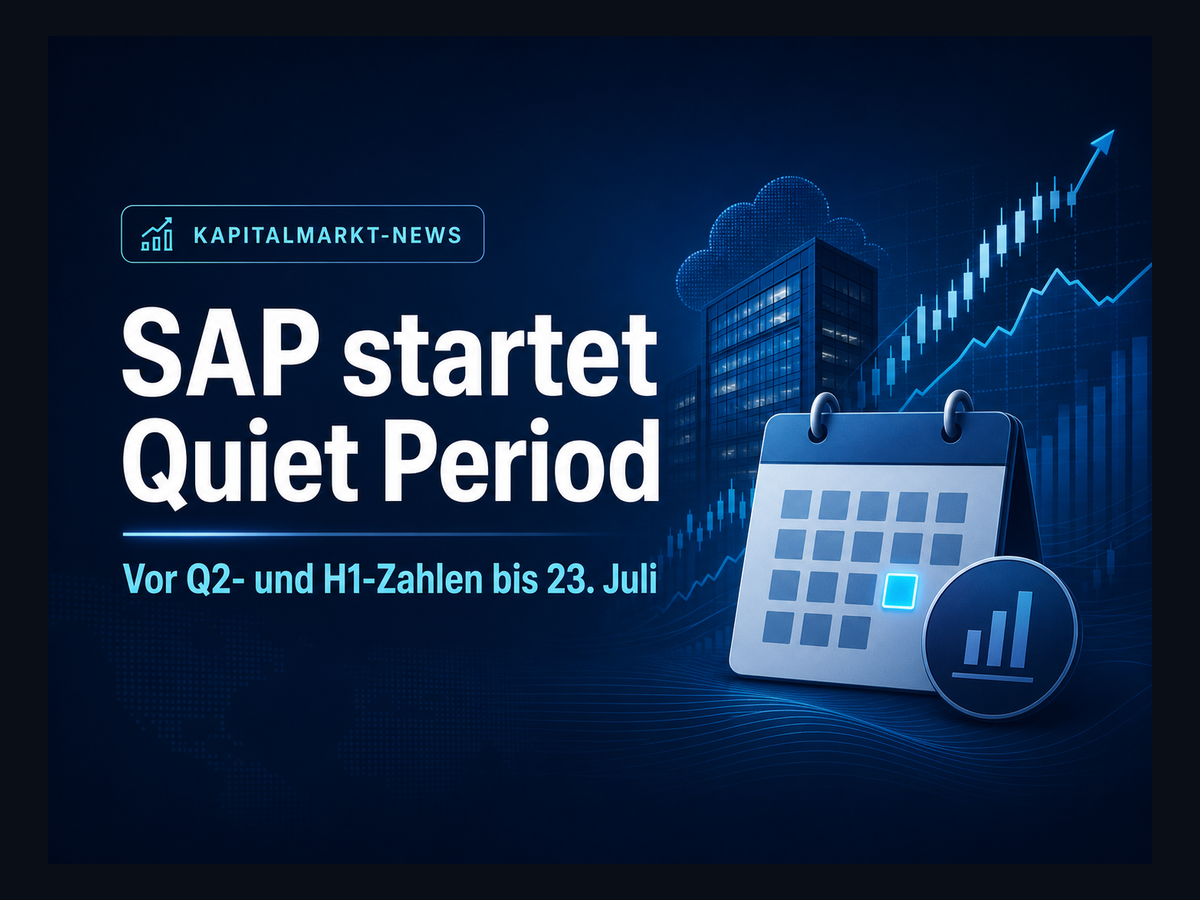 KAPITALMARKT-NEWS

SAP startet Quiet Period

Vor Q2- und H1-Zahlen bis 23. Juli